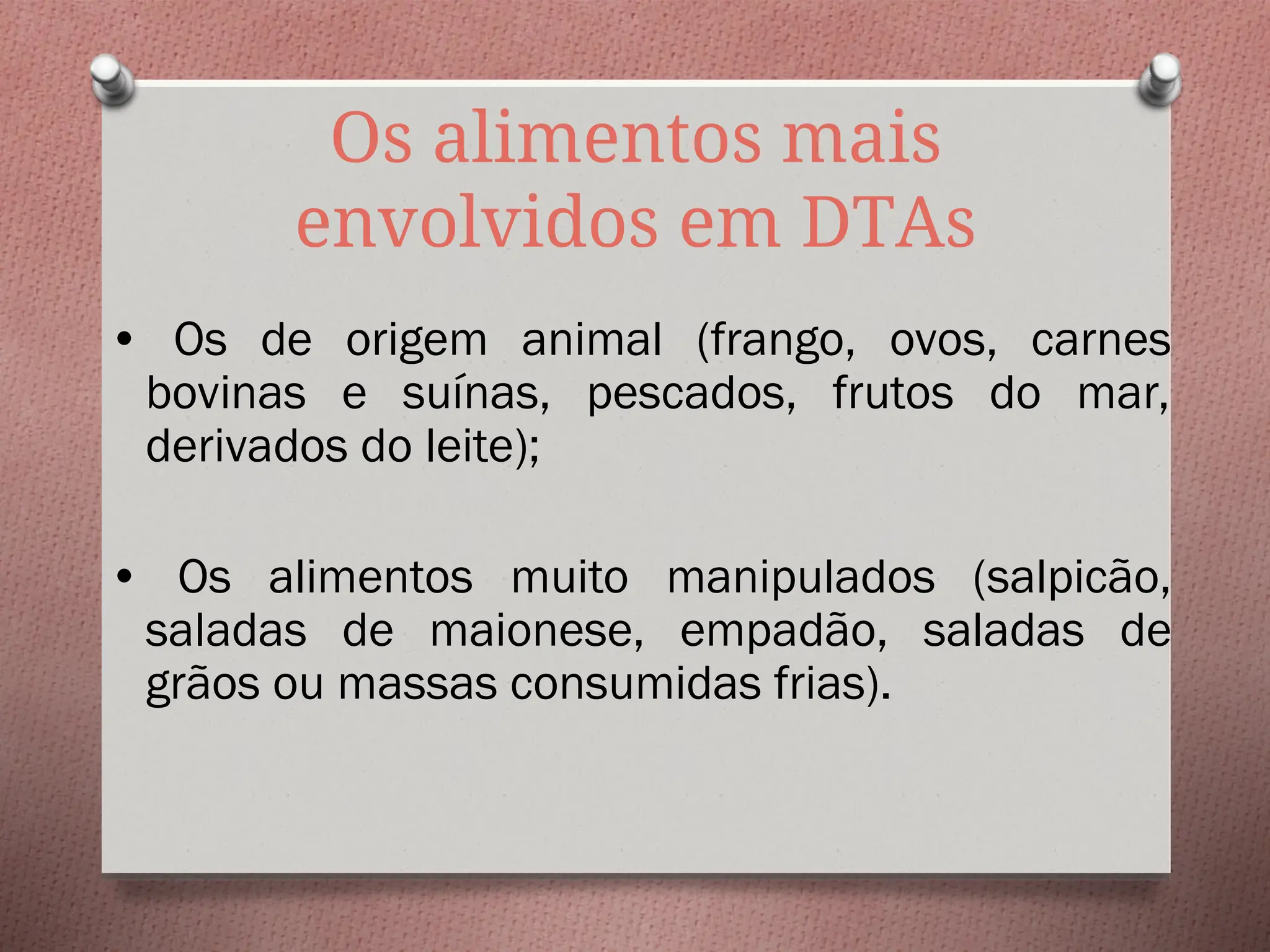 Os alimentos mais envolvidos em DTAs

• Os de origem animal (frango, ovos, carnes bovinas e suínas, pescados, frutos do mar, derivados do leite);

• Os alimentos muito manipulados (salpicão, saladas de maionese, empadão, saladas de grãos ou massas consumidas frias).